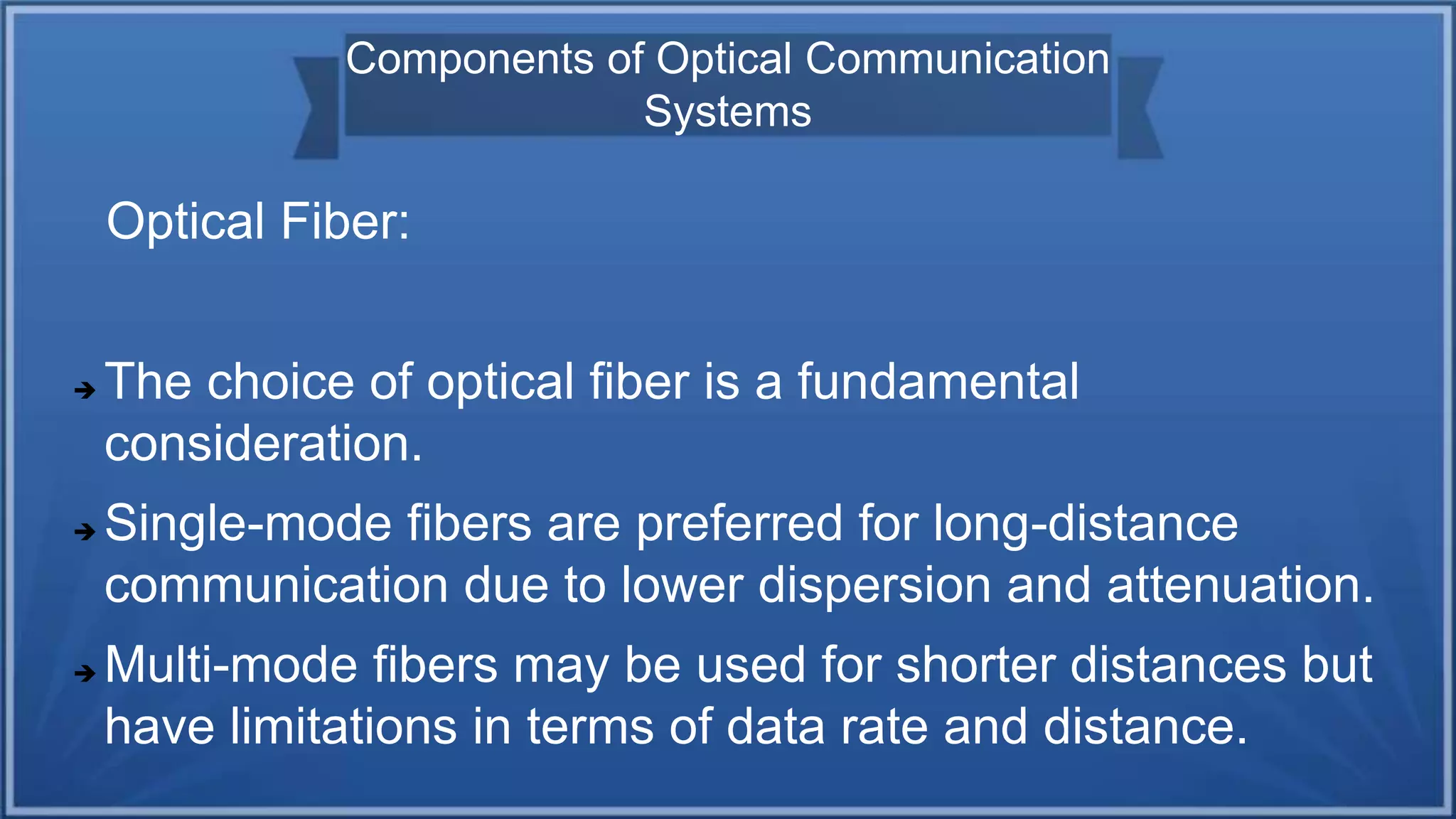 Components of Optical Communication Systems

Optical Fiber:

➔ The choice of optical fiber is a fundamental consideration.

➔ Single-mode fibers are preferred for long-distance communication due to lower dispersion and attenuation.

➔ Multi-mode fibers may be used for shorter distances but have limitations in terms of data rate and distance.